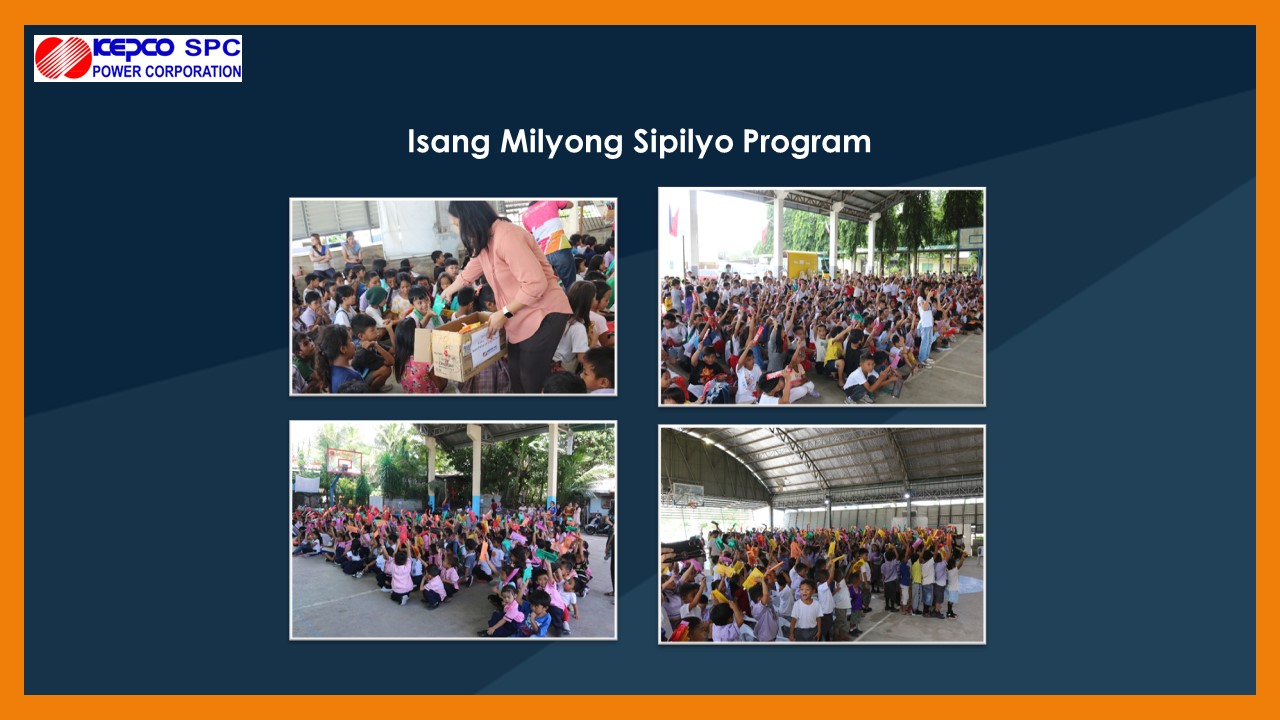 KEPCO SPC
POWER CORPORATION

Isang Milyong Sipilyo Program